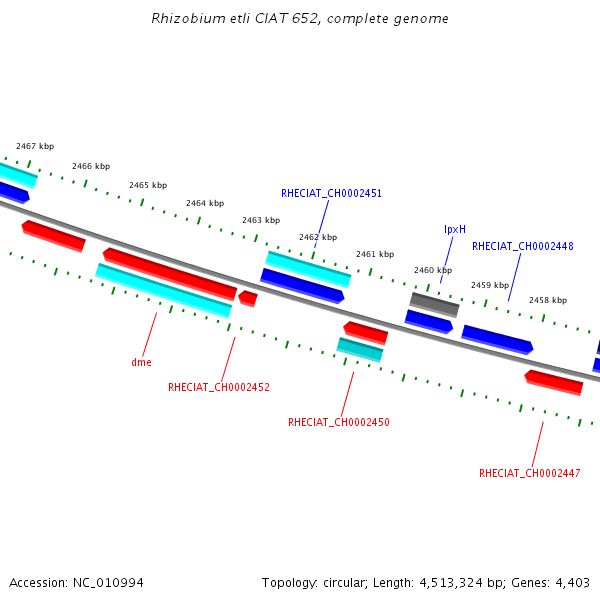 Rhizobium etli CIAT 652, complete genome

2467 kbp
2466 kbp
2465 kbp
2464 kbp
2463 kbp
2462 kbp
2461 kbp
2460 kbp
2459 kbp
2458 kbp

RHECIAT_CH0002451
lpxH
RHECIAT_CH0002448

dme
RHECIAT_CH0002452
RHECIAT_CH0002450
RHECIAT_CH0002447

Accession: NC_010994

Topology: circular; Length: 4,513,324 bp; Genes: 4,403